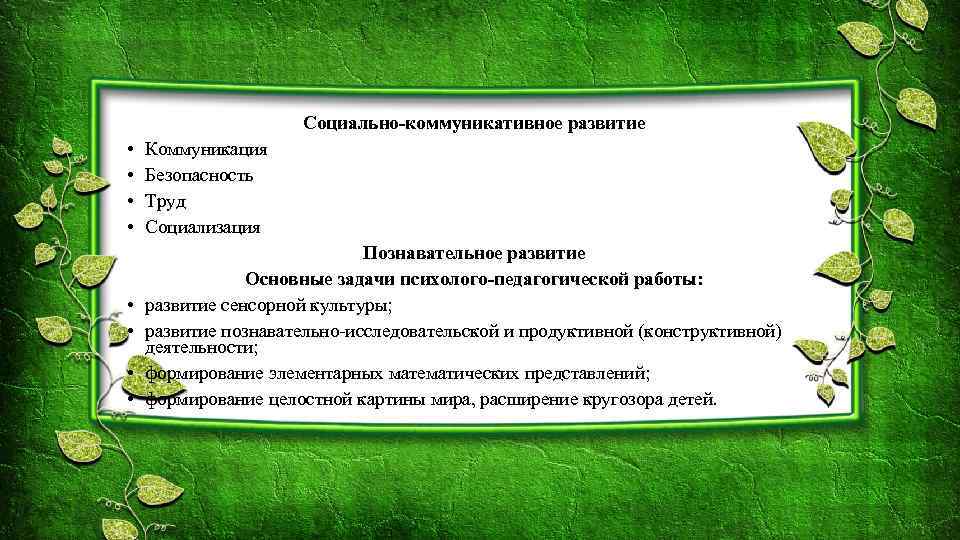 Социально-коммуникативное развитие

• Коммуникация
• Безопасность
• Труд
• Социализация

Познавательное развитие

Основные задачи психолого-педагогической работы:

• развитие сенсорной культуры;
• развитие познавательно-исследовательской и продуктивной (конструктивной) деятельности;
• формирование элементарных математических представлений;
• формирование целостной картины мира, расширение кругозора детей.